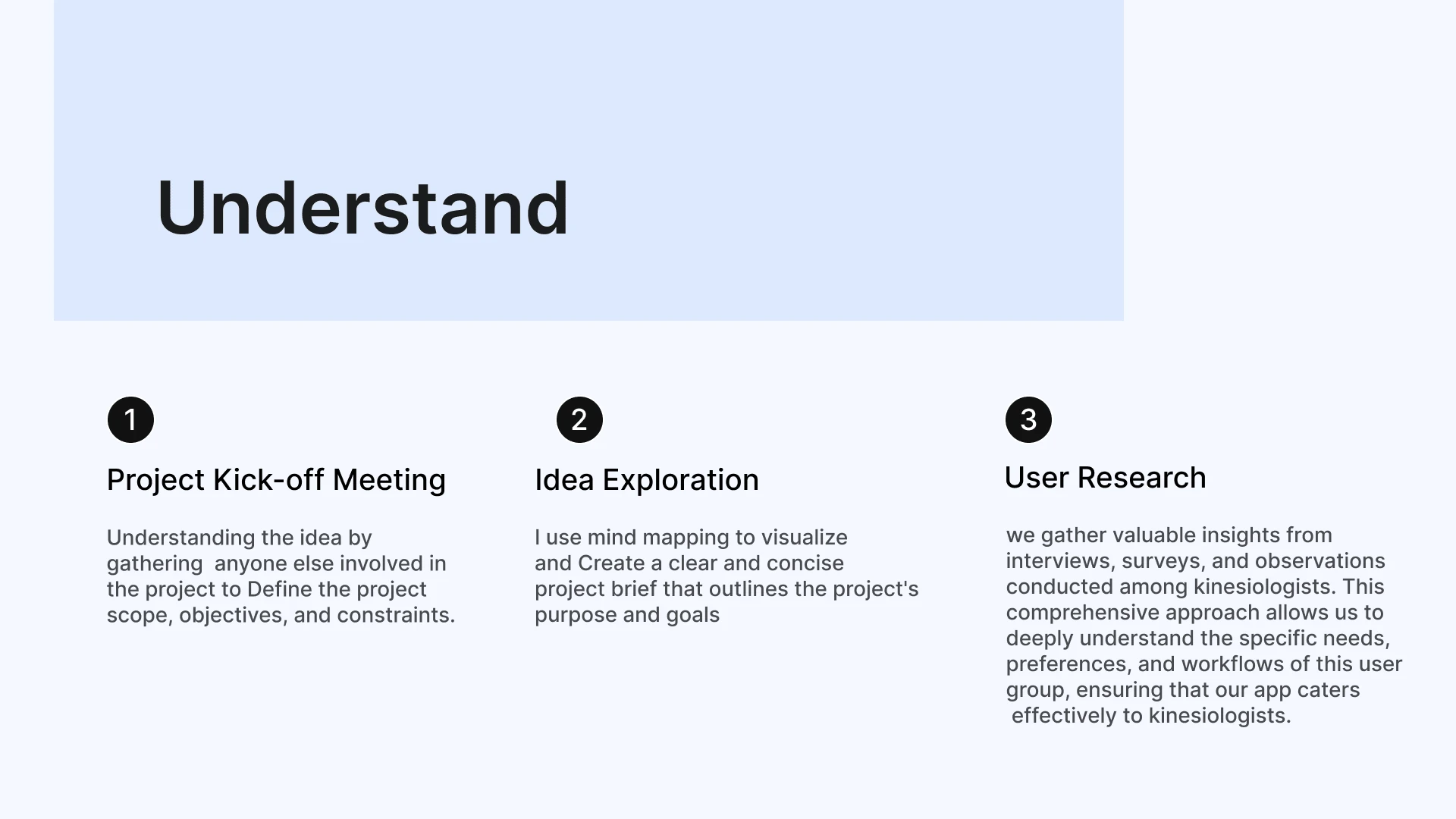 Understand

1

Project Kick-off Meeting

Understanding the idea by gathering anyone else involved in the project to Define the project scope, objectives, and constraints.

2

Idea Exploration

I use mind mapping to visualize and Create a clear and concise project brief that outlines the project's purpose and goals

3

User Research

we gather valuable insights from interviews, surveys, and observations conducted among kinesiologists. This comprehensive approach allows us to deeply understand the specific needs, preferences, and workflows of this user group, ensuring that our app caters effectively to kinesiologists.